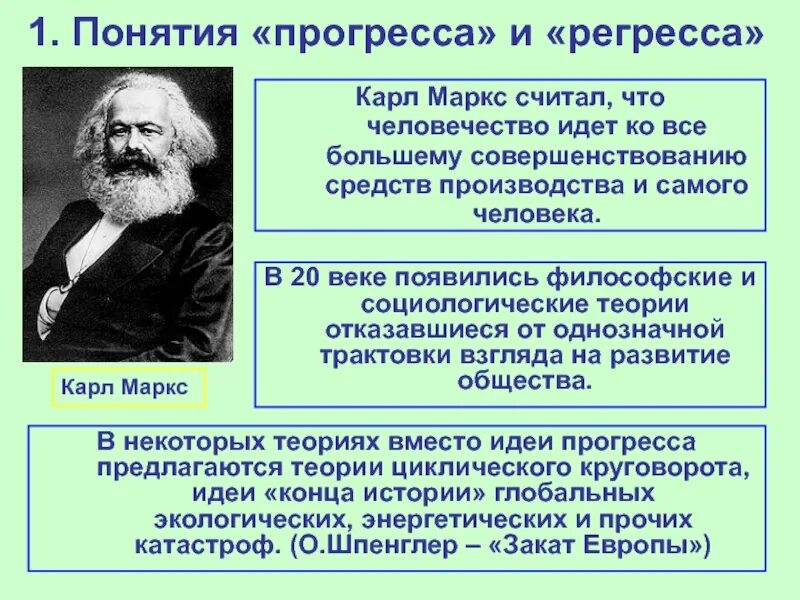 1. Понятия «прогресса» и «регресса»

Карл Маркс считал, что человечество идет ко все большему совершенствованию средств производства и самого человека.

В 20 веке появились философские и социологические теории отказавшиеся от однозначной трактовки взгляда на развитие общества.

Карл Маркс

В некоторых теориях вместо идеи прогресса предлагаются теории циклического круговорота, идеи «конца истории» глобальных экологических, энергетических и прочих катастроф. (О.Шпенглер – «Закат Европы»)